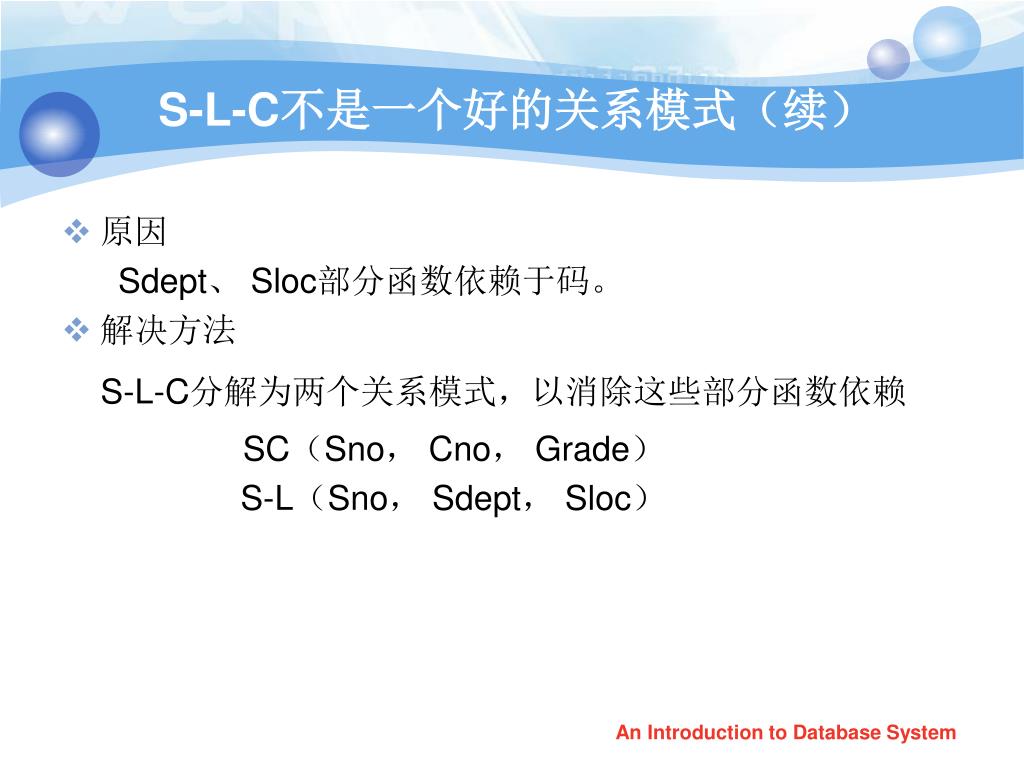 S-L-C不是一个好的关系模式（续）

❖ 原因

Sdept、 Sloc部分函数依赖于码。

❖ 解决方法

S-L-C分解为两个关系模式，以消除这些部分函数依赖

SC（Sno， Cno， Grade）

S-L（Sno， Sdept， Sloc）

An Introduction to Database System